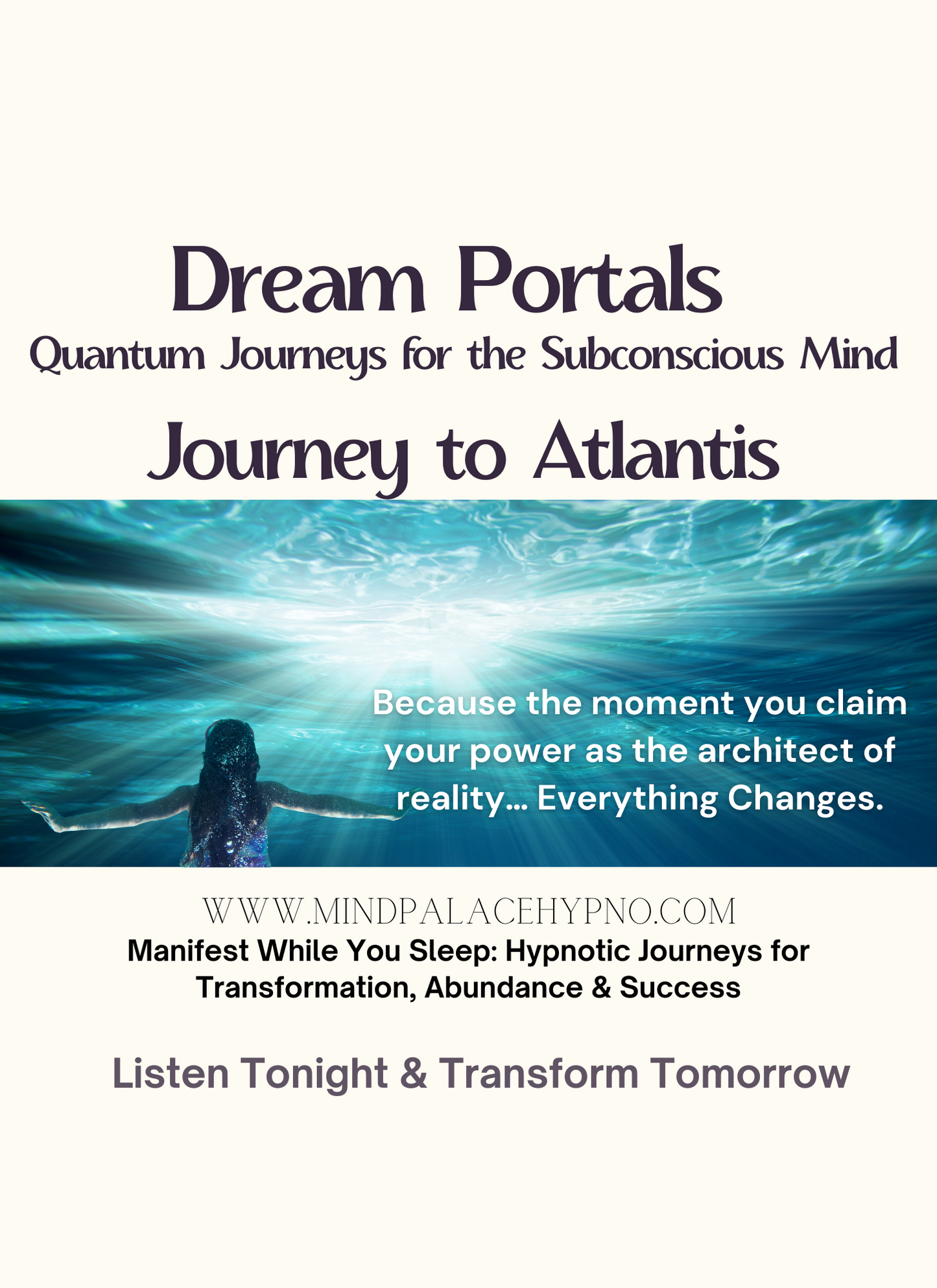 Dream Portals
Quantum Journeys for the Subconscious Mind
Journey to Atlantis

Because the moment you claim your power as the architect of reality... Everything Changes.

WWW.MINDPALACEHYPNO.COM
Manifest While You Sleep: Hypnotic Journeys for Transformation, Abundance & Success

Listen Tonight & Transform Tomorrow